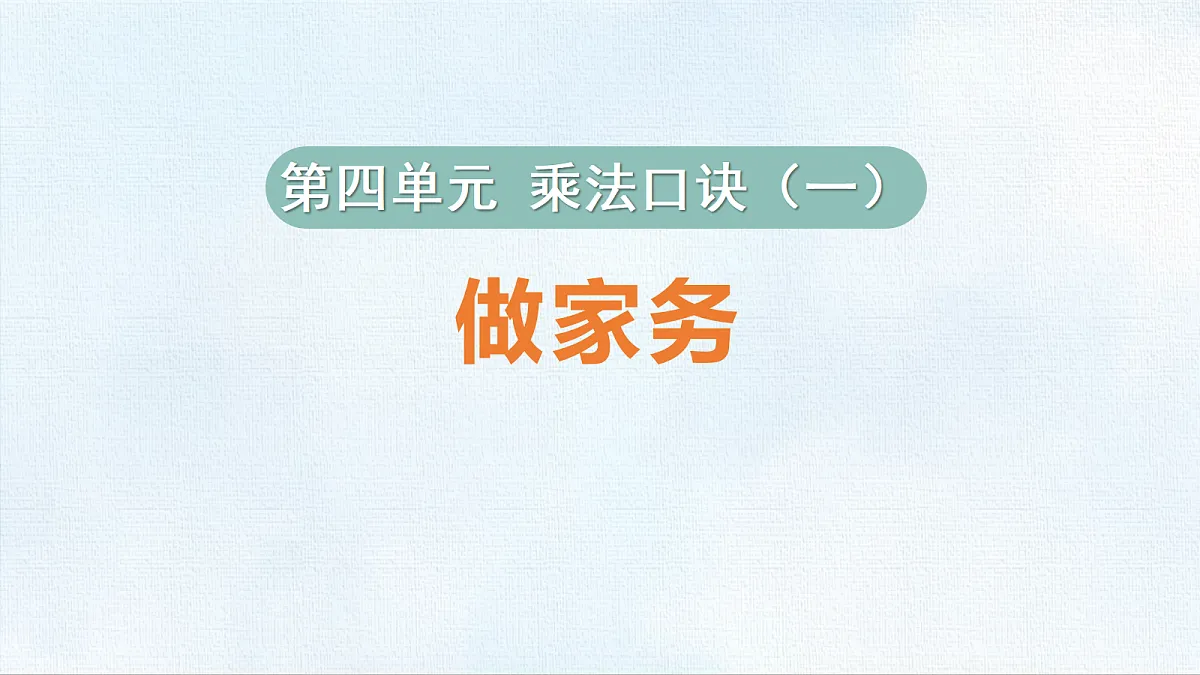 第四单元 乘法口诀（一）

做家务